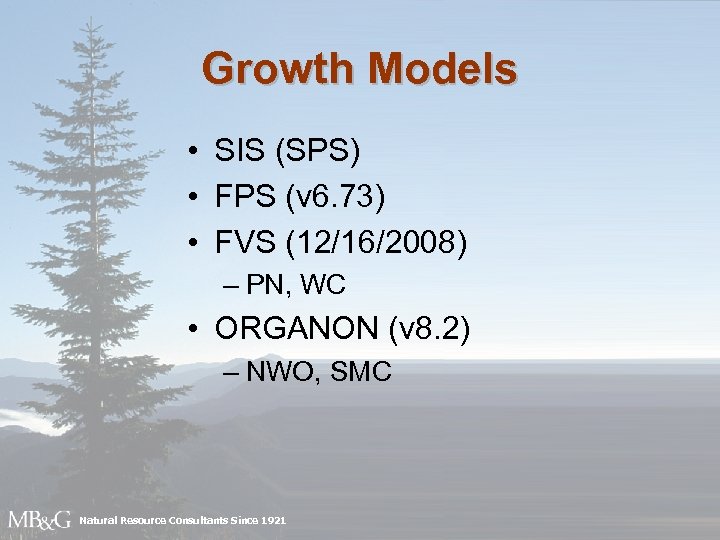 Growth Models

• SIS (SPS)
• FPS (v6.73)
• FVS (12/16/2008)
– PN, WC
• ORGANON (v8.2)
– NWO, SMC

MB&G Natural Resource Consultants Since 1921